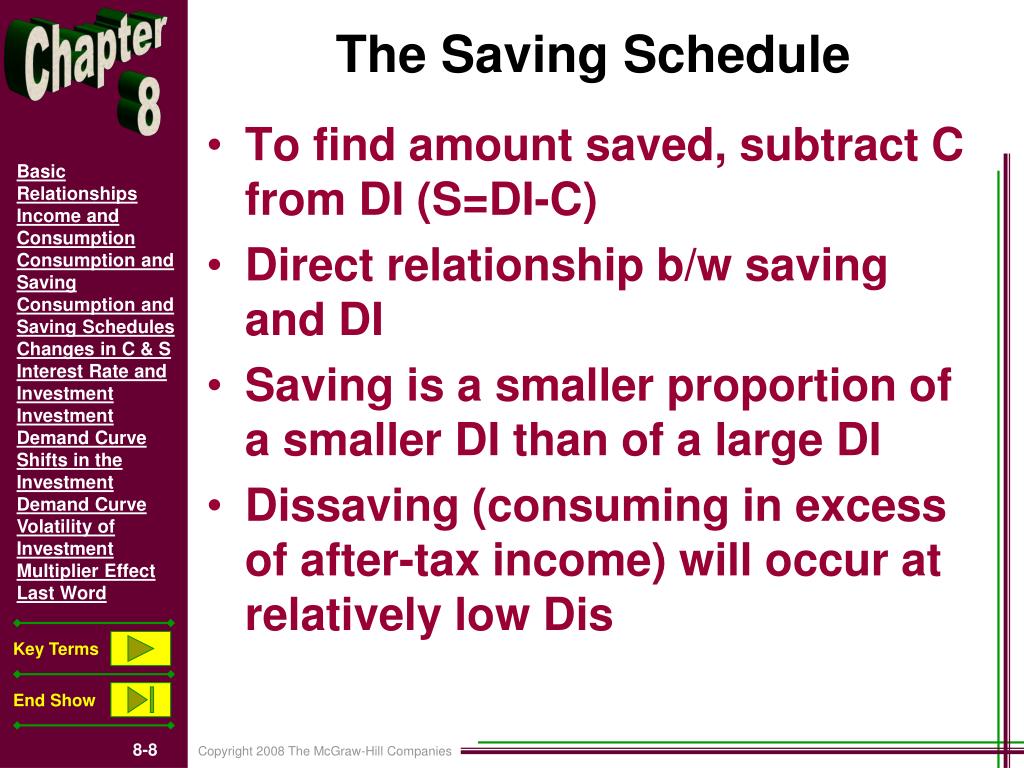 Chapter 8

Basic Relationships
Income and Consumption
Consumption and Saving
Consumption and Saving Schedules
Changes in C & S
Interest Rate and Investment
Investment Demand Curve
Shifts in the Investment Demand Curve
Volatility of Investment
Multiplier Effect
Last Word

Key Terms

End Show

8-8

The Saving Schedule

• To find amount saved, subtract C from DI (S=DI-C)
• Direct relationship b/w saving and DI
• Saving is a smaller proportion of a smaller DI than of a large DI
• Dissaving (consuming in excess of after-tax income) will occur at relatively low Dis

Copyright 2008 The McGraw-Hill Companies